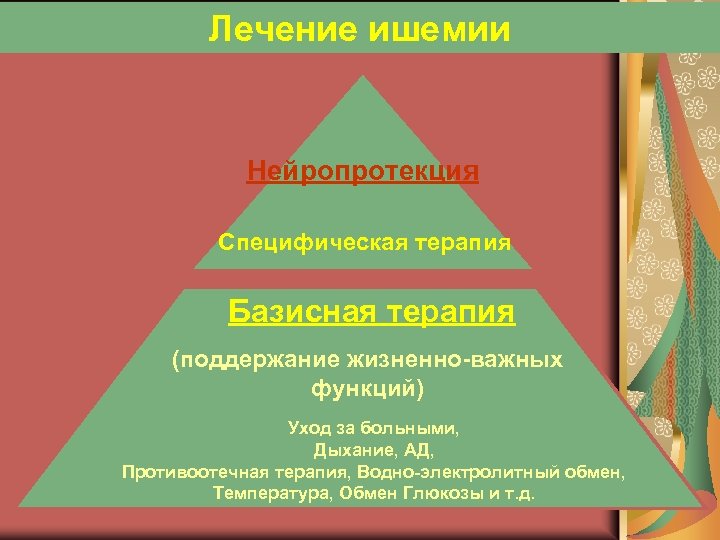 Лечение ишемии

Нейропротекция

Специфическая терапия

Базисная терапия

(поддержание жизненно-важных функций)

Уход за больными,
Дыхание, АД,
Противоотечная терапия, Водно-электролитный обмен,
Температура, Обмен Глюкозы и т.д.